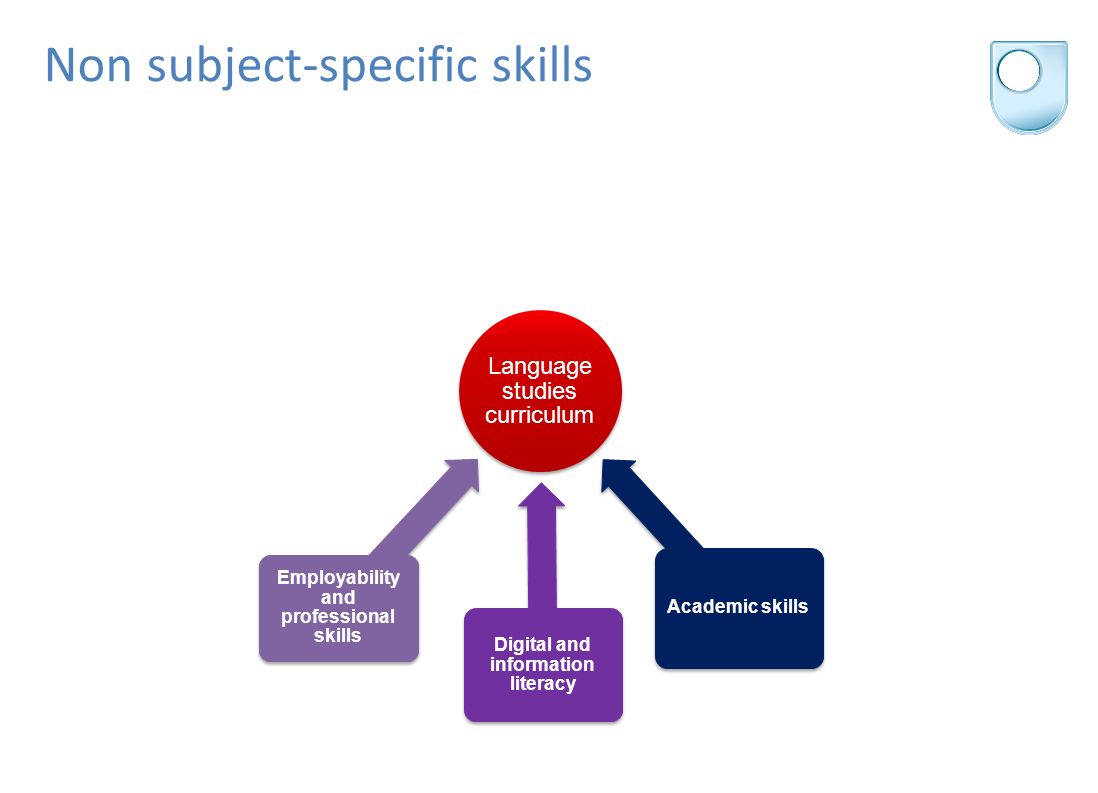 Non subject-specific skills

Language studies curriculum

Employability and professional skills

Digital and information literacy

Academic skills